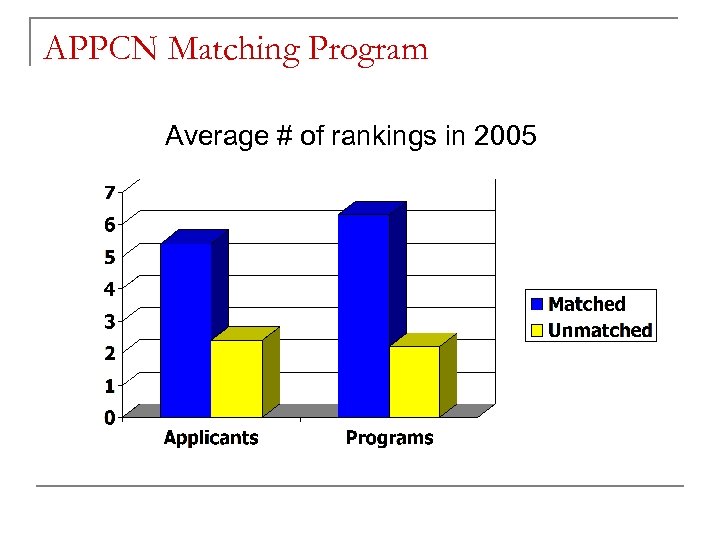 APPCN Matching Program

Average # of rankings in 2005

7
6
5
4
3
2
1
0

Applicants
Programs

Matched
Unmatched